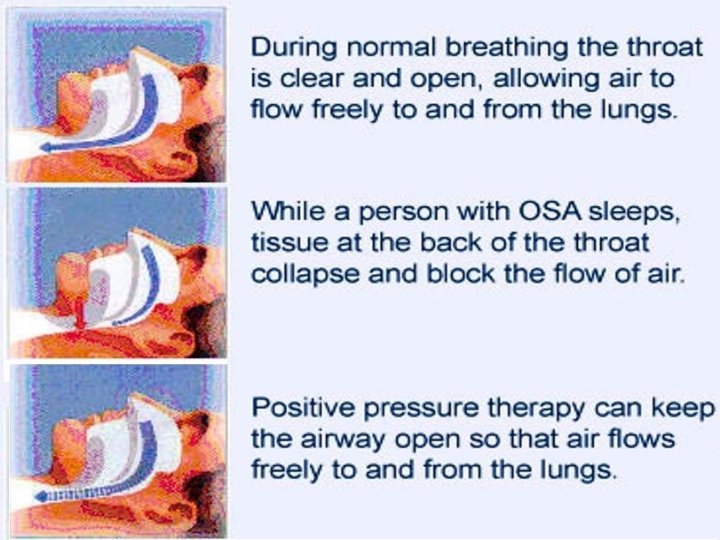 During normal breathing the throat is clear and open, allowing air to flow freely to and from the lungs.

While a person with OSA sleeps, tissue at the back of the throat collapse and block the flow of air.

Positive pressure therapy can keep the airway open so that air flows freely to and from the lungs.